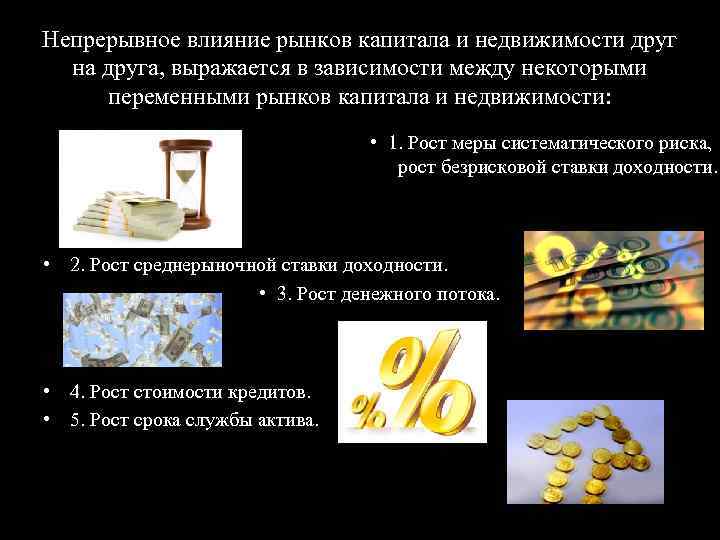 Непрерывное влияние рынков капитала и недвижимости друг на друга, выражается в зависимости между некоторыми переменными рынков капитала и недвижимости:

• 1. Рост меры систематического риска, рост безрисковой ставки доходности.

• 2. Рост среднерыночной ставки доходности.

• 3. Рост денежного потока.

• 4. Рост стоимости кредитов.

• 5. Рост срока службы актива.